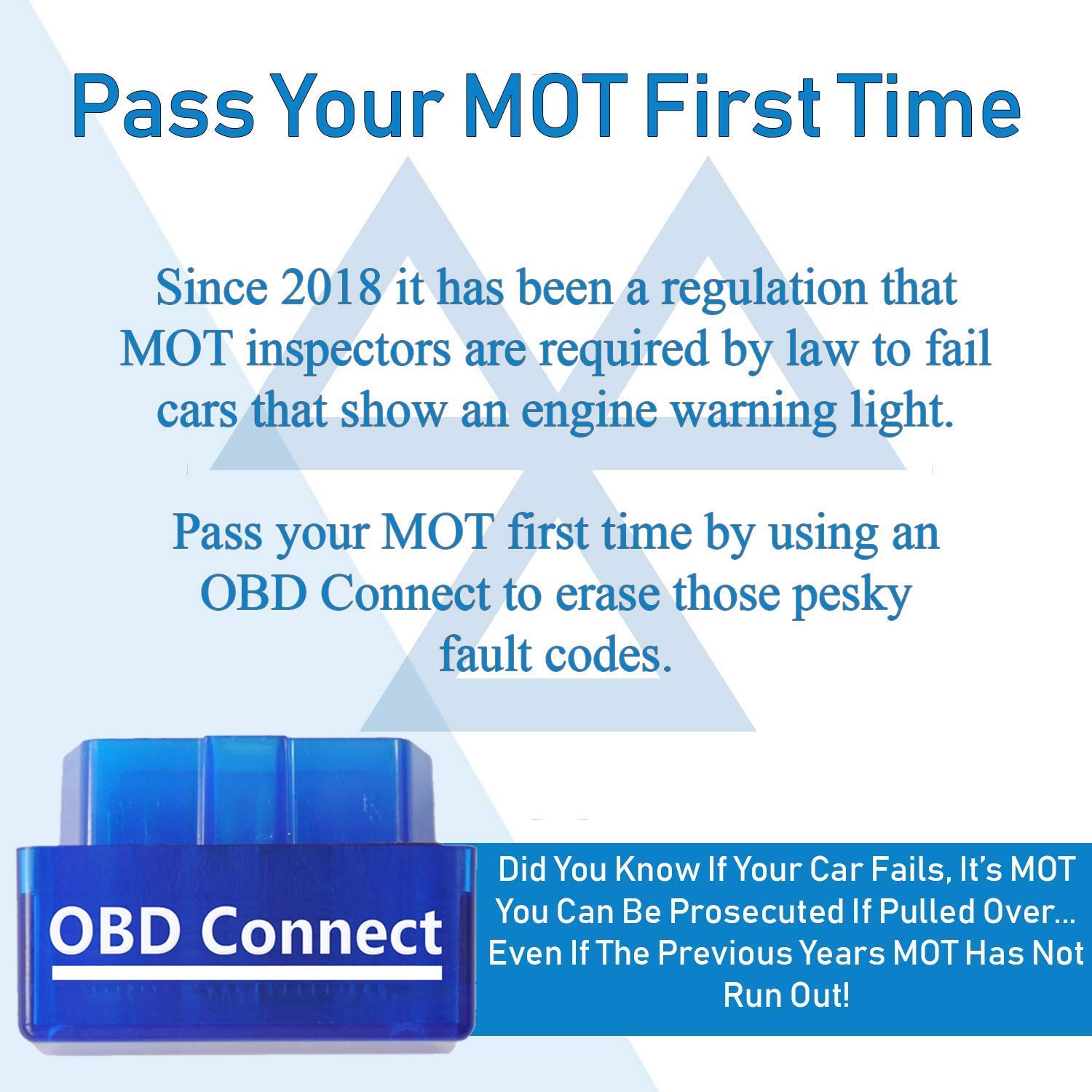 Pass Your MOT First Time

Since 2018 it has been a regulation that MOT inspectors are required by law to fail cars that show an engine warning light.

Pass your MOT first time by using an OBD Connect to erase those pesky fault codes.

OBD Connect

Did You Know If Your Car Fails, It's MOT You Can Be Prosecuted If Pulled Over... Even If The Previous Years MOT Has Not Run Out!